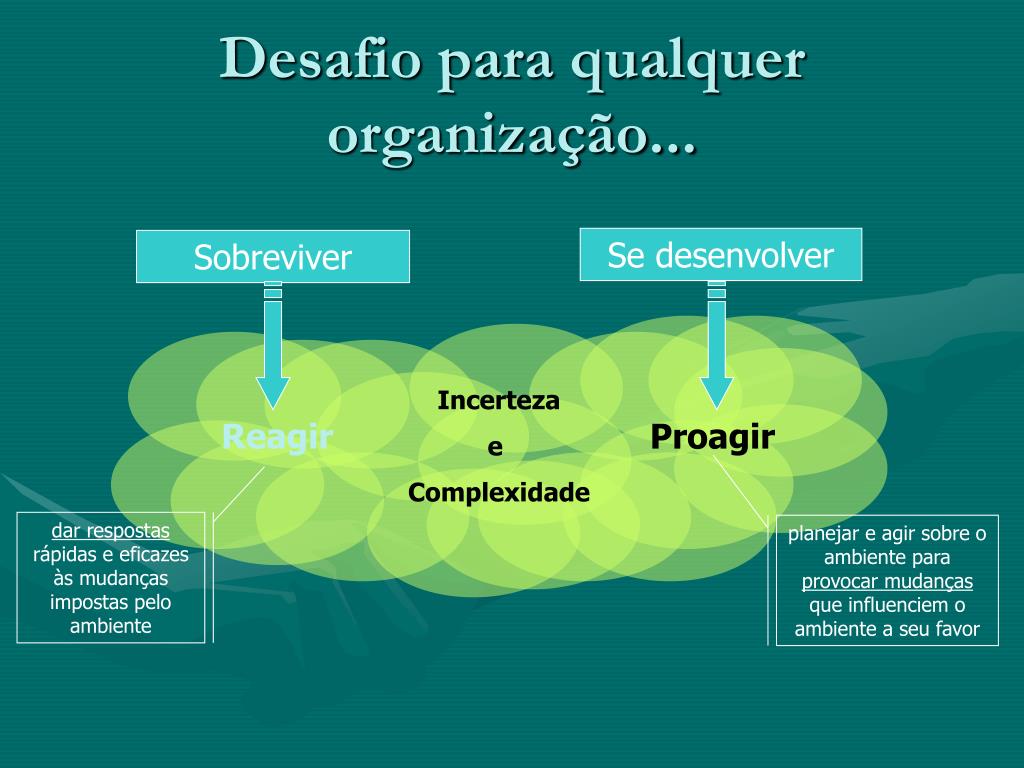 Desafio para qualquer organização...

Sobreviver

Se desenvolver

Reagir

Incerteza
e
Complexidade

Proagir

dar respostas rápidas e eficazes às mudanças impostas pelo ambiente

planejar e agir sobre o ambiente para provocar mudanças que influenciem o ambiente a seu favor